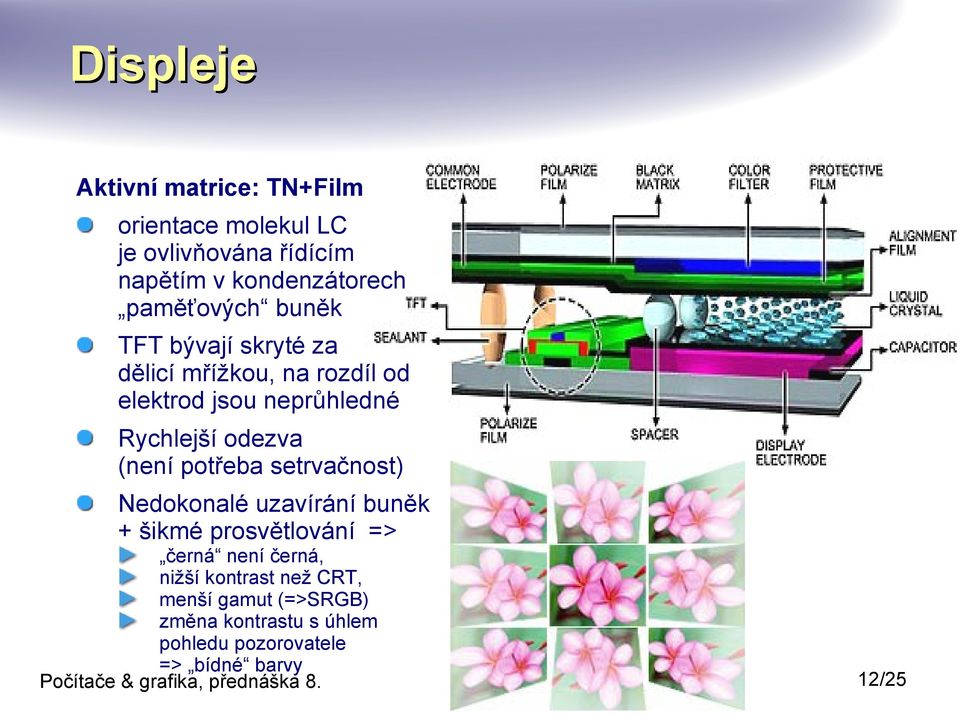 Displeje

Aktivní matrice: TN+Film

orientace molekul LC je ovlivňována řídícím napětím v kondenzátorech „paměťových“ buněk

TFT bývají skryté za dělicí mřížkou, na rozdíl od elektrod jsou neprůhledné

Rychlejší odezva (není potřeba setrvačnost)

Nedokonalé uzavírání buněk + šikmé prosvětlování =>

„černá“ není černá,

nižší kontrast než CRT,

menší gamut (=>SRGB)

změna kontrastu s úhlem pohledu pozorovatele => „bídné“ barvy

COMMON ELECTRODE
POLARIZE FILM
BLACK MATRIX
COLOR FILTER
PROTECTIVE FILM
ALIGNMENT FILM
LIQUID CRYSTAL
CAPACITOR
TFT
SEALANT
POLARIZE FILM
SPACER
DISPLAY ELECTRODE

Počítače & grafika, přednáška 8.

12/25